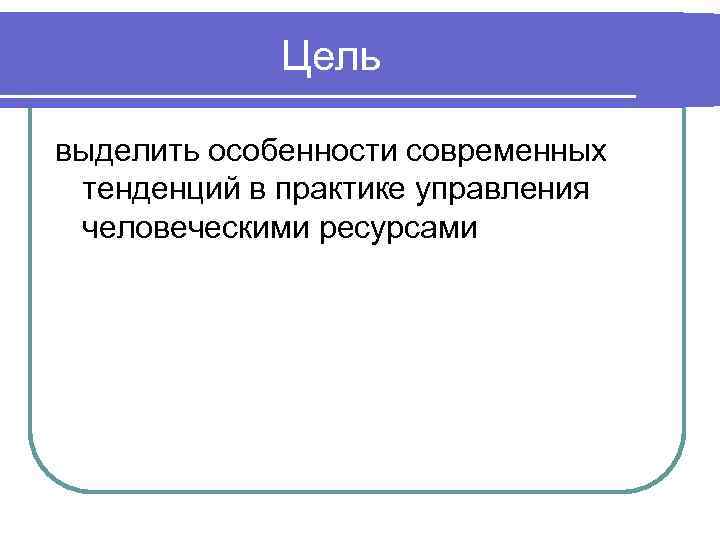 Цель

выделить особенности современных тенденций в практике управления человеческими ресурсами